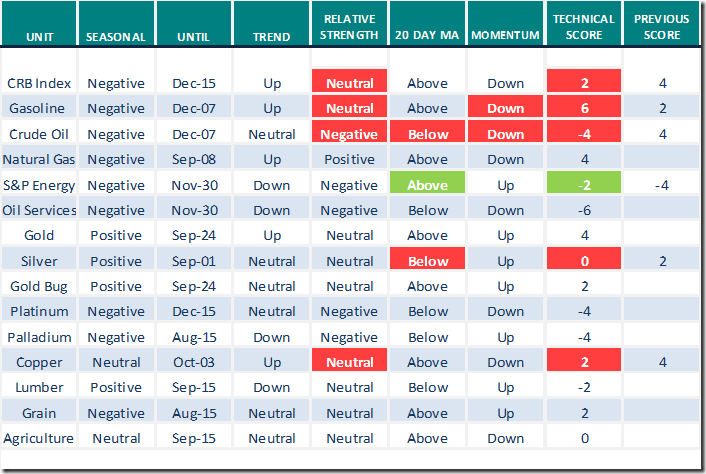 | UNIT | SEASONAL | UNTIL | TREND | RELATIVE STRENGTH | 20 DAY MA | MOMENTUM | TECHNICAL SCORE | PREVIOUS SCORE |
|---|---|---|---|---|---|---|---|---|
| CRB Index | Negative | Dec-15 | Up | Neutral | Above | Down | 2 | 4 |
| Gasoline | Negative | Dec-07 | Up | Neutral | Above | Down | 6 | 2 |
| Crude Oil | Negative | Dec-07 | Neutral | Negative | Below | Down | -4 | 4 |
| Natural Gas | Negative | Sep-08 | Up | Positive | Above | Down | 4 | |
| S&P Energy | Negative | Nov-30 | Down | Negative | Above | Up | -2 | -4 |
| Oil Services | Negative | Nov-30 | Down | Negative | Below | Down | -6 | |
| Gold | Positive | Sep-24 | Up | Neutral | Above | Up | 4 | |
| Silver | Positive | Sep-01 | Neutral | Neutral | Below | Up | 0 | 2 |
| Gold Bug | Positive | Sep-24 | Neutral | Neutral | Above | Up | 2 | |
| Platinum | Negative | Dec-15 | Neutral | Negative | Below | Down | -4 | |
| Palladium | Negative | Aug-15 | Down | Negative | Below | Up | -4 | |
| Copper | Neutral | Oct-03 | Up | Neutral | Above | Down | 2 | 4 |
| Lumber | Positive | Sep-15 | Down | Neutral | Below | Up | -2 | |
| Grain | Negative | Aug-15 | Neutral | Neutral | Above | Up | 2 | |
| Agriculture | Neutral | Sep-15 | Neutral | Neutral | Above | Down | 0 | |